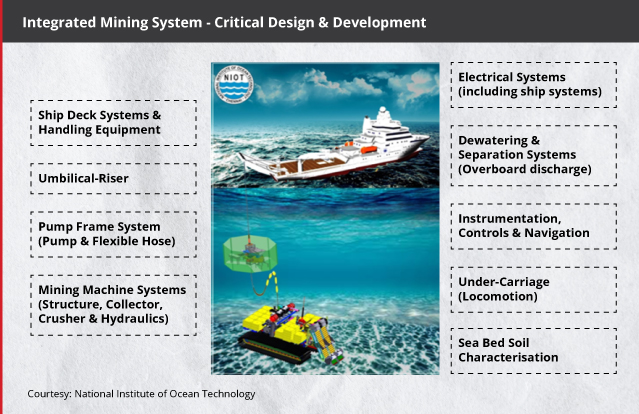 Integrated Mining System - Critical Design & Development

Ship Deck Systems & Handling Equipment

Umbilical-Riser

Pump Frame System (Pump & Flexible Hose)

Mining Machine Systems (Structure, Collector, Crusher & Hydraulics)

NIOT

Electrical Systems (including ship systems)

Dewatering & Separation Systems (Overboard discharge)

Instrumentation, Controls & Navigation

Under-Carriage (Locomotion)

Sea Bed Soil Characterisation

Courtesy: National Institute of Ocean Technology